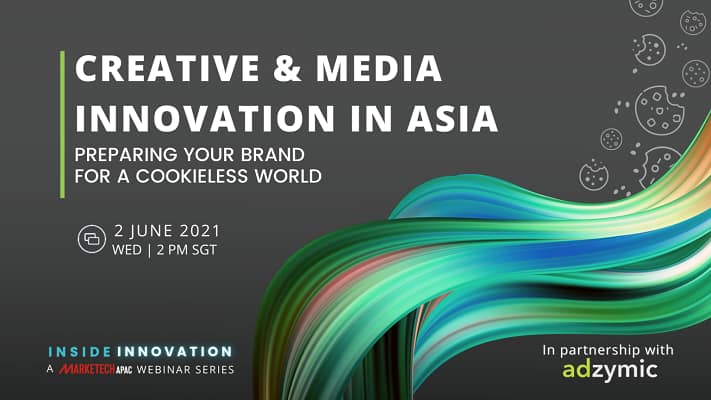 CREATIVE & MEDIA INNOVATION IN ASIA

PREPARING YOUR BRAND FOR A COOKIELESS WORLD

2 JUNE 2021
WED | 2 PM SGT

INSIDE INNOVATION
A MARKETECH APAC WEBINAR SERIES

In partnership with
adzymic